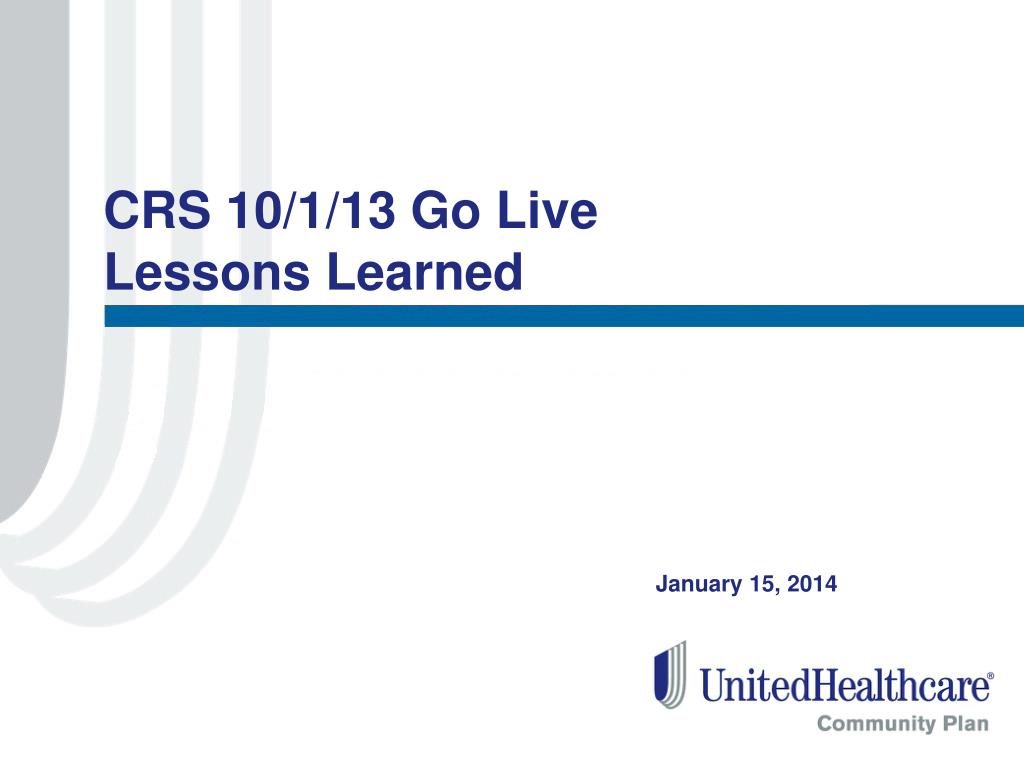 CRS 10/1/13 Go Live
Lessons Learned

January 15, 2014

UnitedHealthcare®
Community Plan